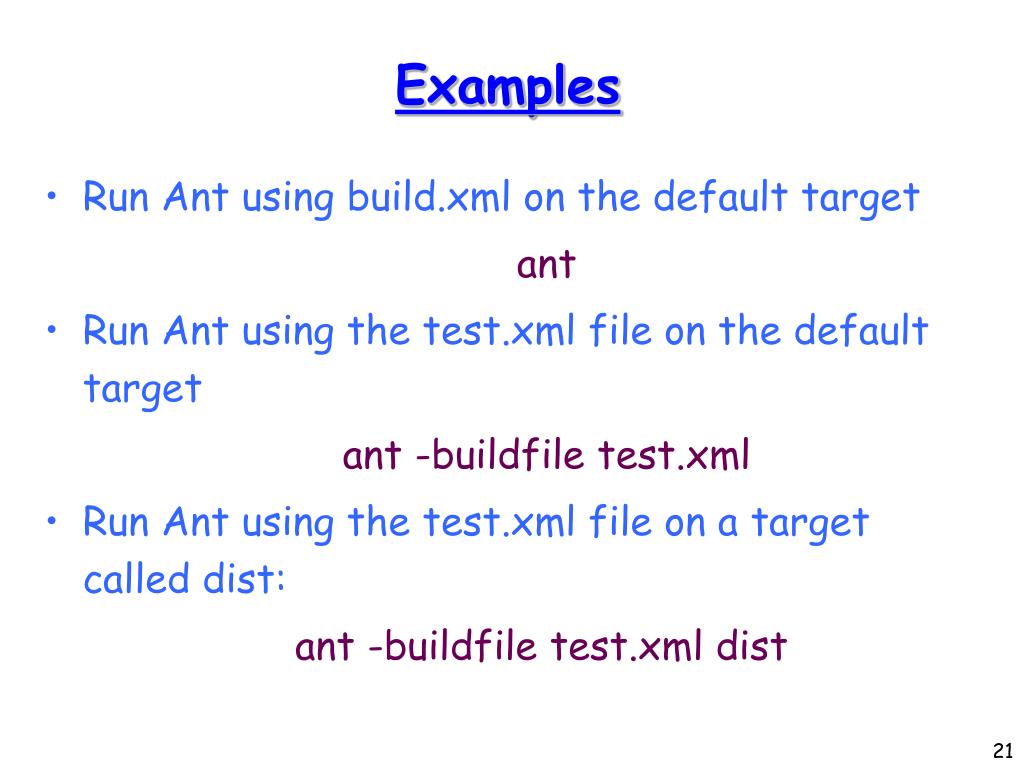 Examples

• Run Ant using build.xml on the default target

ant

• Run Ant using the test.xml file on the default target

ant -buildfile test.xml

• Run Ant using the test.xml file on a target called dist:

ant -buildfile test.xml dist

21